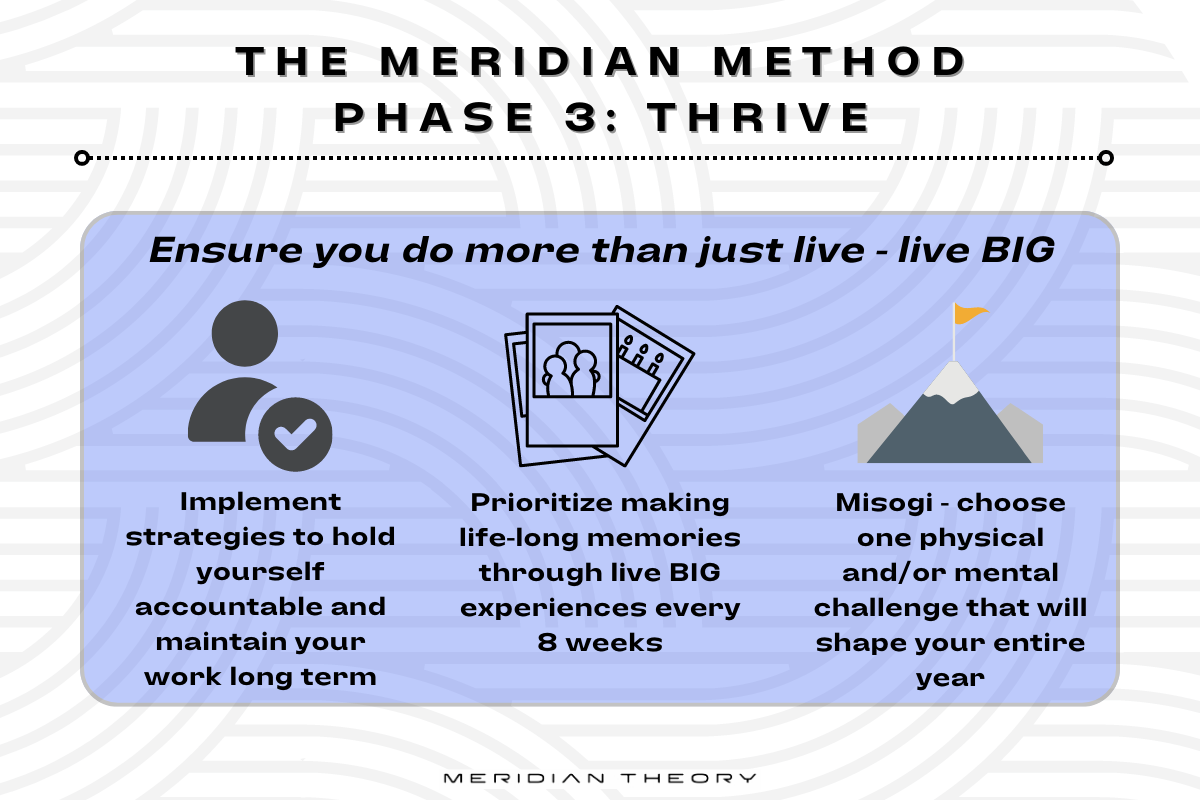 THE MERIDIAN METHOD
PHASE 3: THRIVE

Ensure you do more than just live - live BIG

Implement strategies to hold yourself accountable and maintain your work long term

Prioritize making life-long memories through live BIG experiences every 8 weeks

Misogi - choose one physical and/or mental challenge that will shape your entire year

MERIDIAN THEORY